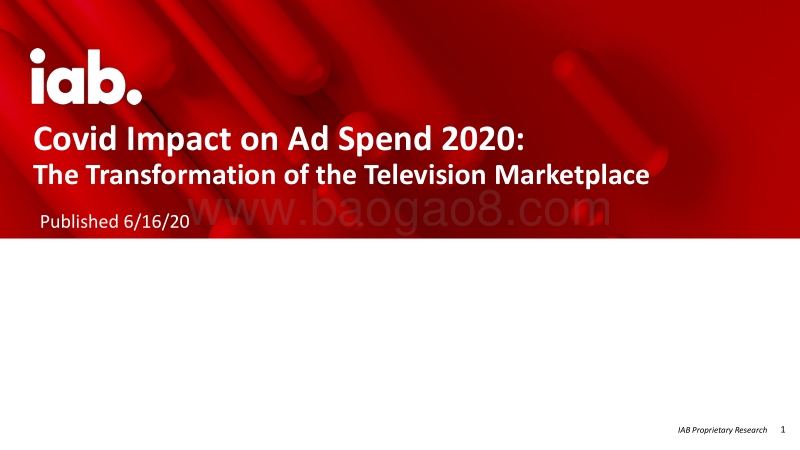 iab.

Covid Impact on Ad Spend 2020:
The Transformation of the Television Marketplace

Published 6/16/20

www.baogao8.com

IAB Proprietary Research 1